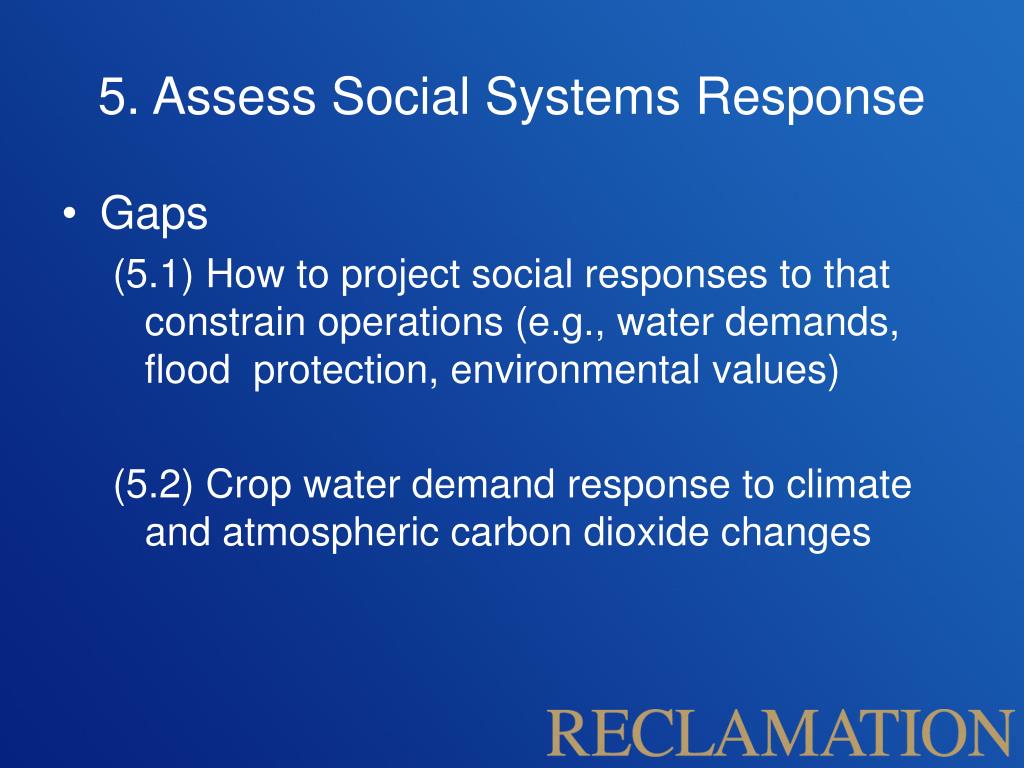 5. Assess Social Systems Response

• Gaps

(5.1) How to project social responses to that constrain operations (e.g., water demands, flood protection, environmental values)

(5.2) Crop water demand response to climate and atmospheric carbon dioxide changes

RECLAMATION